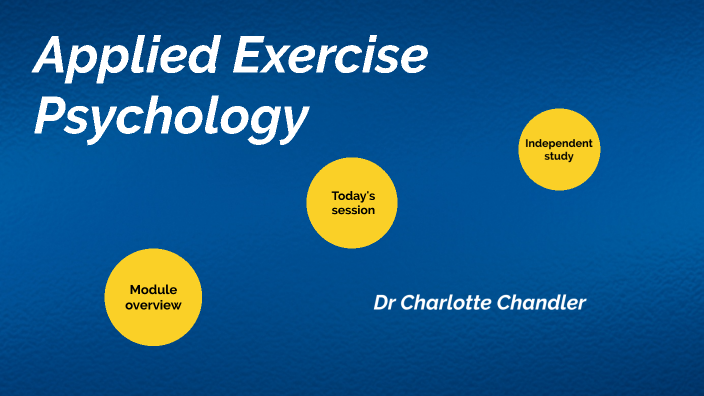 Applied Exercise Psychology

Independent study

Today's session

Module overview

Dr Charlotte Chandler